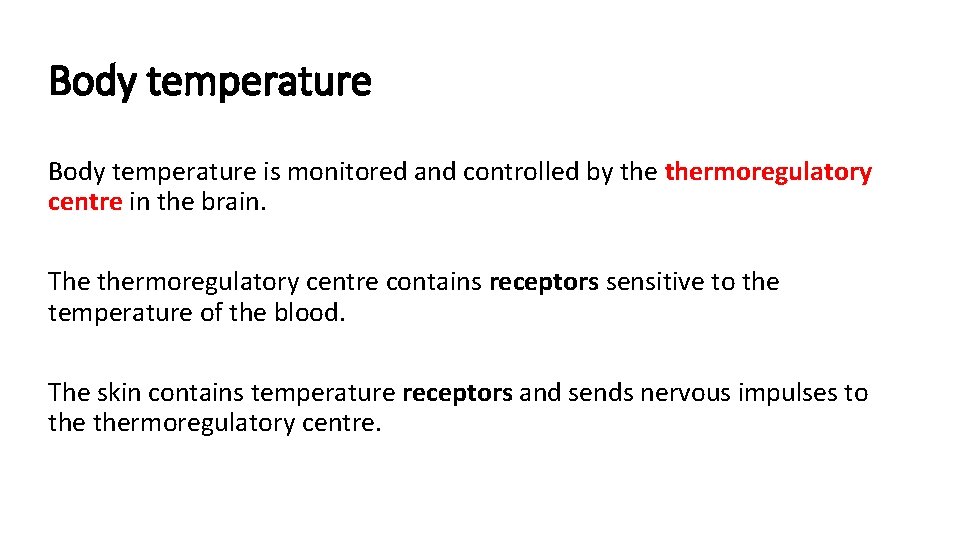 Body temperature

Body temperature is monitored and controlled by the thermoregulatory centre in the brain.

The thermoregulatory centre contains receptors sensitive to the temperature of the blood.

The skin contains temperature receptors and sends nervous impulses to the thermoregulatory centre.